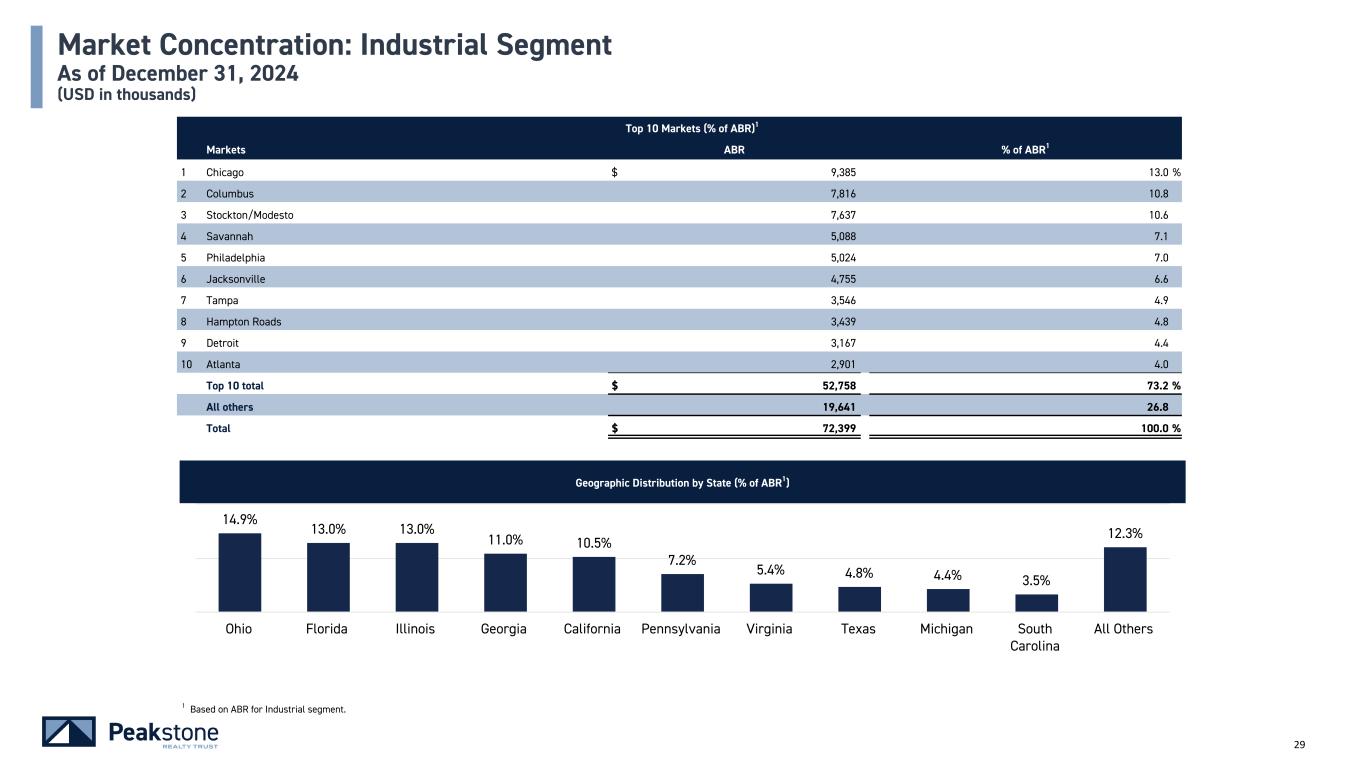 Market Concentration: Industrial Segment
As of December 31, 2024
(USD in thousands)

Top 10 Markets (% of ABR)$^1$

| | Markets | ABR | % of ABR$^1$ |
|---|---|---|---|
| 1 | Chicago | $ 9,385 | 13.0 % |
| 2 | Columbus | 7,816 | 10.8 |
| 3 | Stockton/Modesto | 7,637 | 10.6 |
| 4 | Savannah | 5,088 | 7.1 |
| 5 | Philadelphia | 5,024 | 7.0 |
| 6 | Jacksonville | 4,755 | 6.6 |
| 7 | Tampa | 3,546 | 4.9 |
| 8 | Hampton Roads | 3,439 | 4.8 |
| 9 | Detroit | 3,167 | 4.4 |
| 10 | Atlanta | 2,901 | 4.0 |
| | Top 10 total | $ 52,758 | 73.2 % |
| | All others | 19,641 | 26.8 |
| | Total | $ 72,399 | 100.0 % |

Geographic Distribution by State (% of ABR$^1$)

14.9% 13.0% 13.0% 11.0% 10.5% 7.2% 5.4% 4.8% 4.4% 3.5% 12.3%

Ohio Florida Illinois Georgia California Pennsylvania Virginia Texas Michigan South Carolina All Others

$^1$ Based on ABR for Industrial segment.

Peakstone REALTY TRUST

29